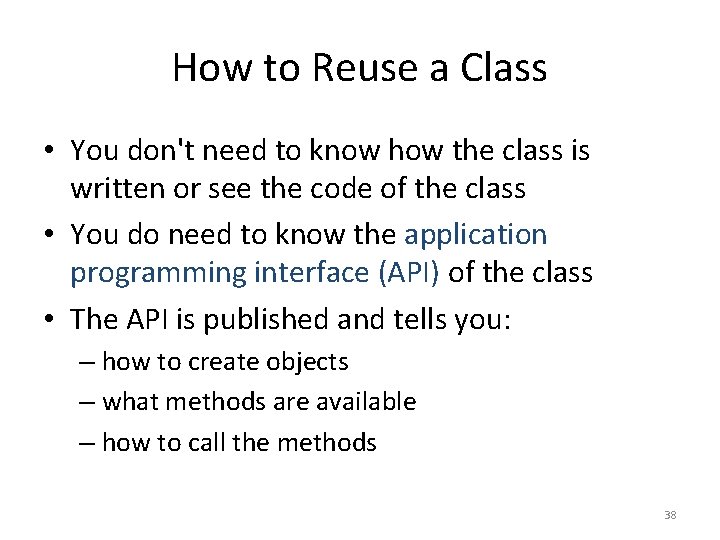 How to Reuse a Class

• You don't need to know how the class is written or see the code of the class
• You do need to know the application programming interface (API) of the class
• The API is published and tells you:
– how to create objects
– what methods are available
– how to call the methods

38